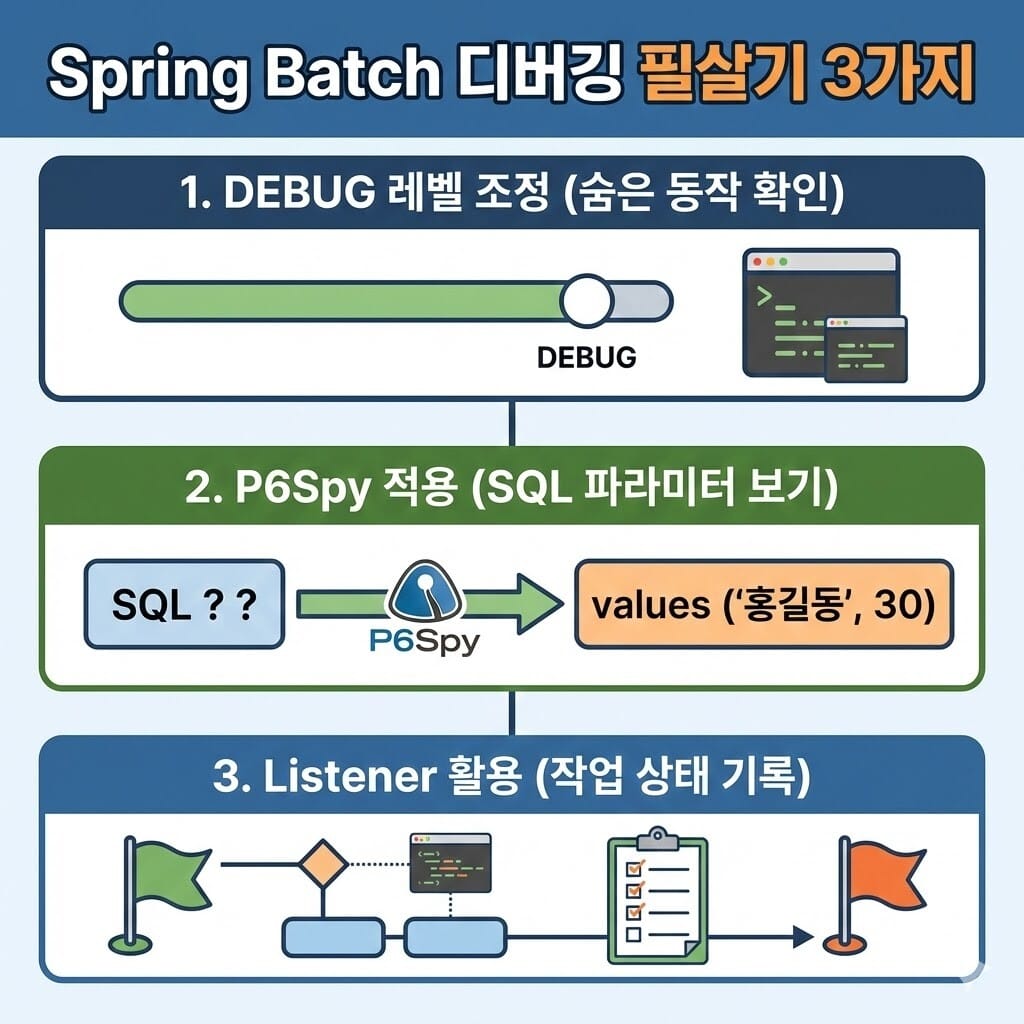 Spring Batch 디버깅 필살기 3가지

1. DEBUG 레벨 조정 (숨은 동작 확인)

DEBUG

2. P6Spy 적용 (SQL 파라미터 보기)

SQL ? ?

P6Spy

values ('홍길동', 30)

3. Listener 활용 (작업 상태 기록)